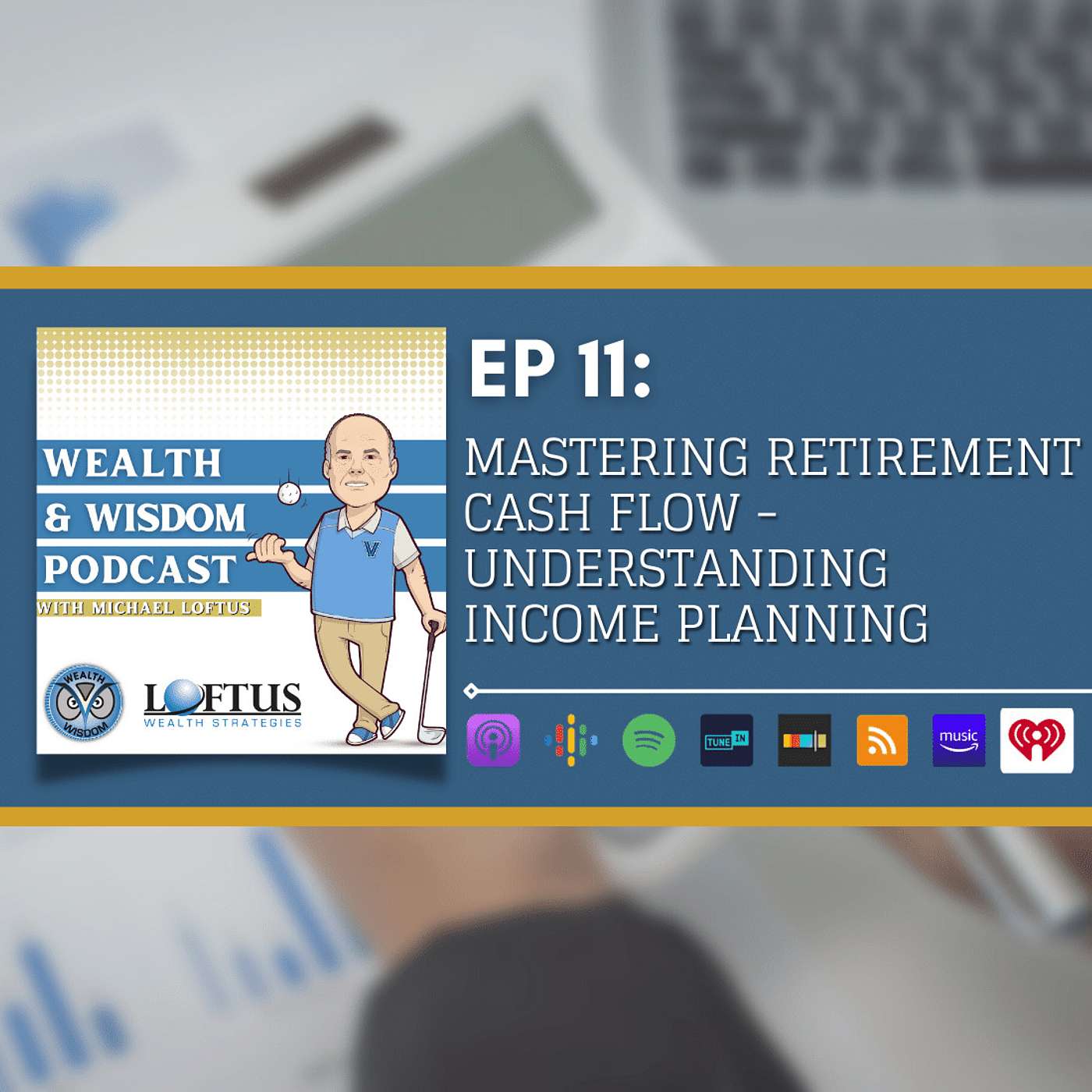 WEALTH & WISDOM PODCAST

WITH MICHAEL LOFTUS

WEALTH WISDOM

LOFTUS WEALTH STRATEGIES

V

EP 11:

MASTERING RETIREMENT CASH FLOW - UNDERSTANDING INCOME PLANNING

TUNE IN

music